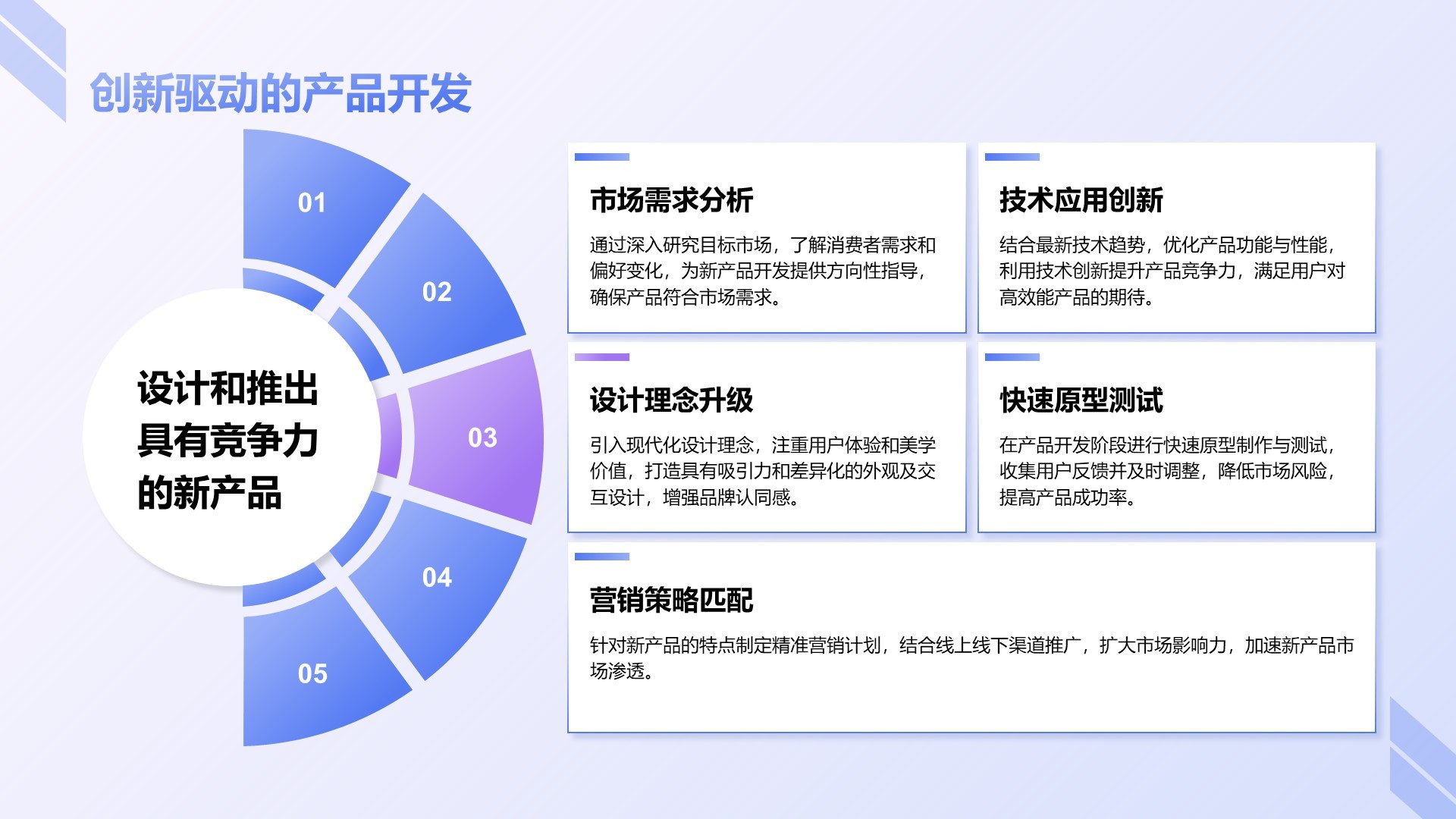 创新驱动的产品开发

01
02
03
04
05

设计和推出具有竞争力的新产品

市场需求分析

通过深入研究目标市场，了解消费者需求和偏好变化，为新产品开发提供方向性指导，确保产品符合市场需求。

技术应用创新

结合最新技术趋势，优化产品功能与性能，利用技术创新提升产品竞争力，满足用户对高效能产品的期待。

设计理念升级

引入现代化设计理念，注重用户体验和美学价值，打造具有吸引力和差异化的外观及交互设计，增强品牌认同感。

快速原型测试

在产品开发阶段进行快速原型制作与测试，收集用户反馈并及时调整，降低市场风险，提高产品成功率。

营销策略匹配

针对新产品的特点制定精准营销计划，结合线上线下渠道推广，扩大市场影响力，加速新产品市场渗透。